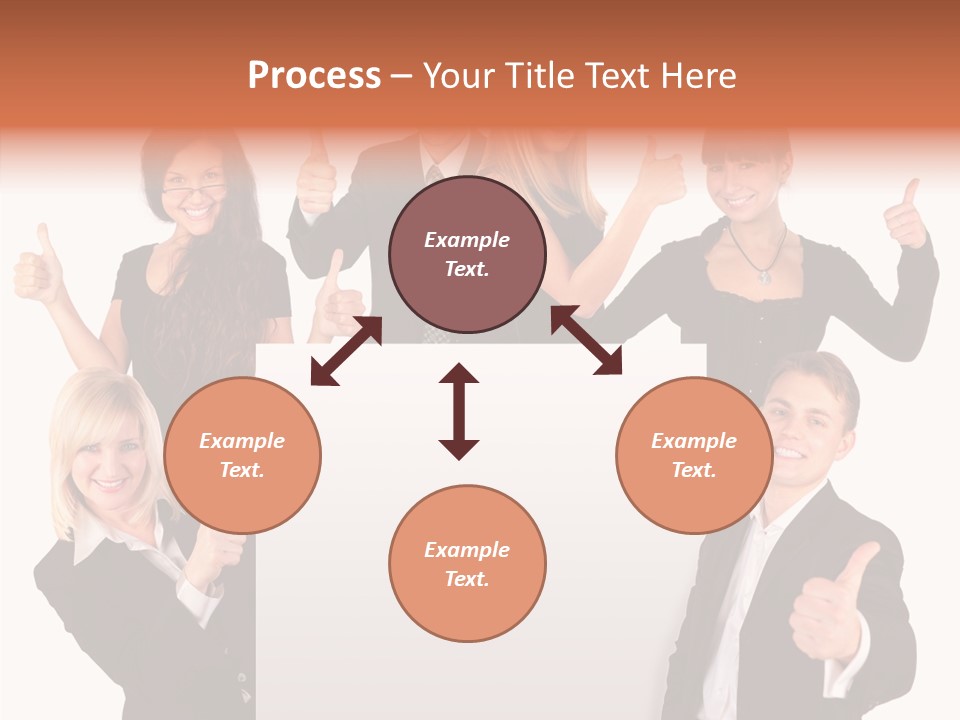 Process – Your Title Text Here

Example Text.

Example Text.

Example Text.

Example Text.